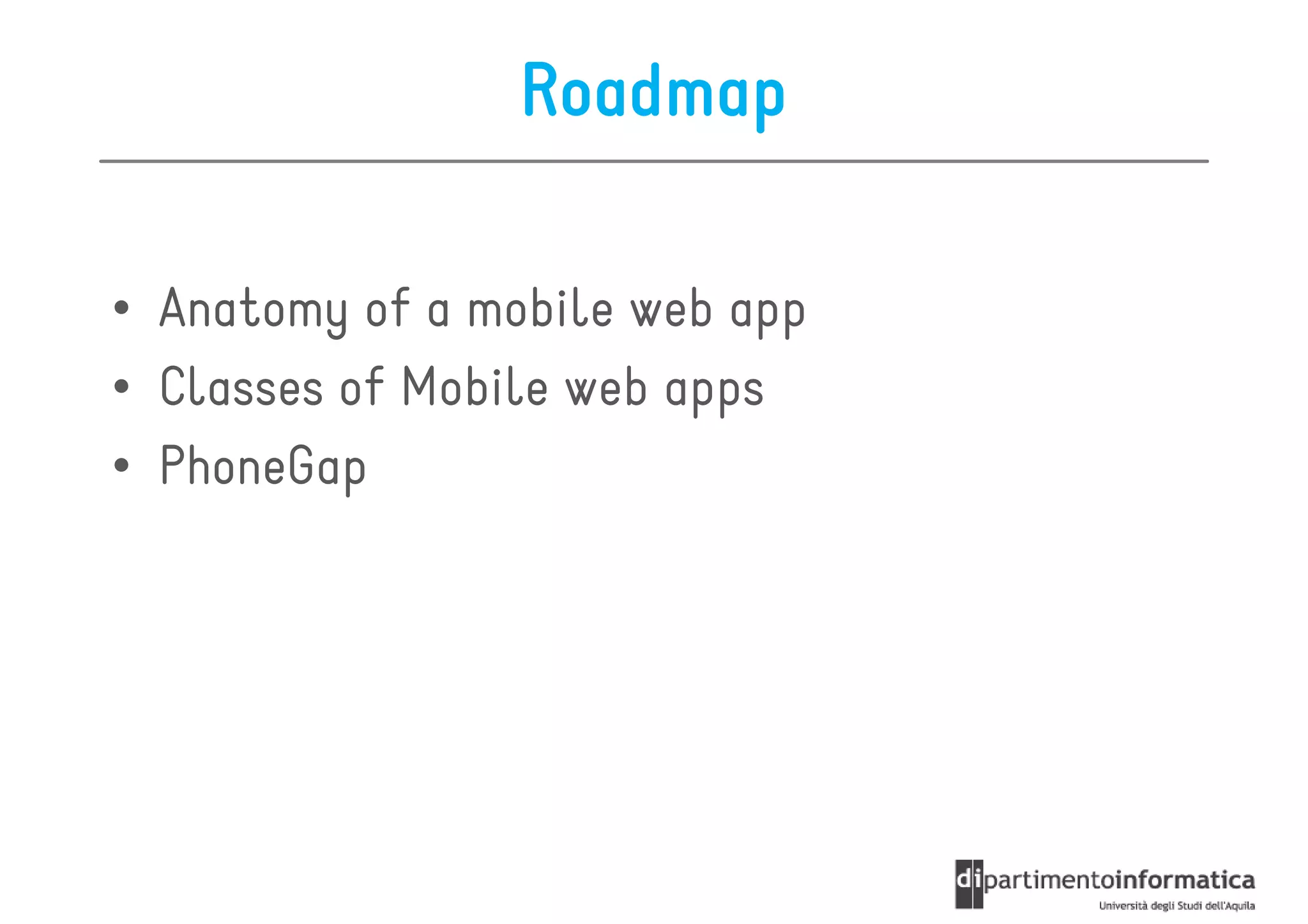 Roadmap

• Anatomy of a mobile web app
• Classes of Mobile web apps
• PhoneGap

dipartimentoinformatica
Università degli Studi dell'Aquila